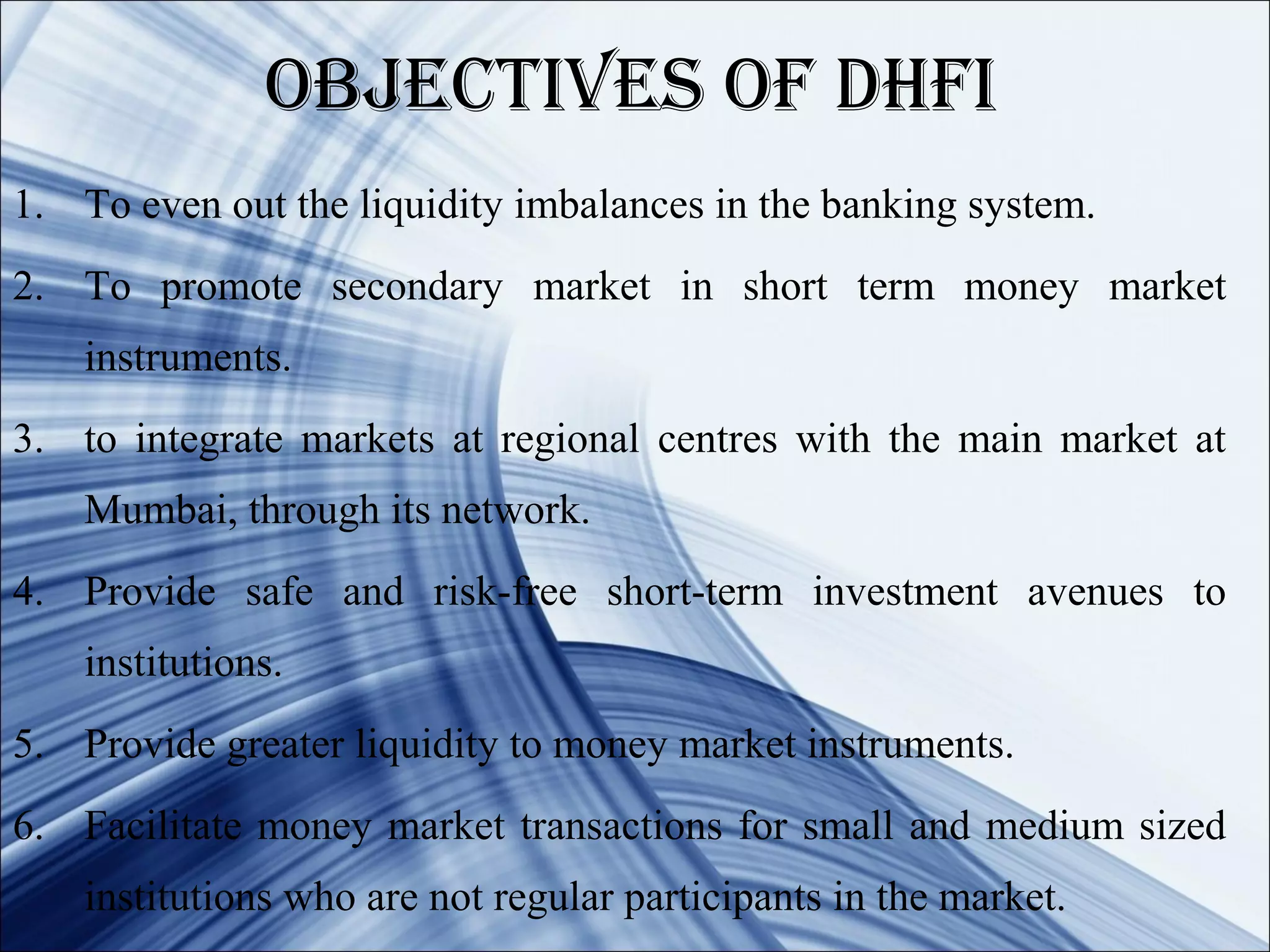 OBJECTIVES OF DHFI

1. To even out the liquidity imbalances in the banking system.

2. To promote secondary market in short term money market instruments.

3. to integrate markets at regional centres with the main market at Mumbai, through its network.

4. Provide safe and risk-free short-term investment avenues to institutions.

5. Provide greater liquidity to money market instruments.

6. Facilitate money market transactions for small and medium sized institutions who are not regular participants in the market.